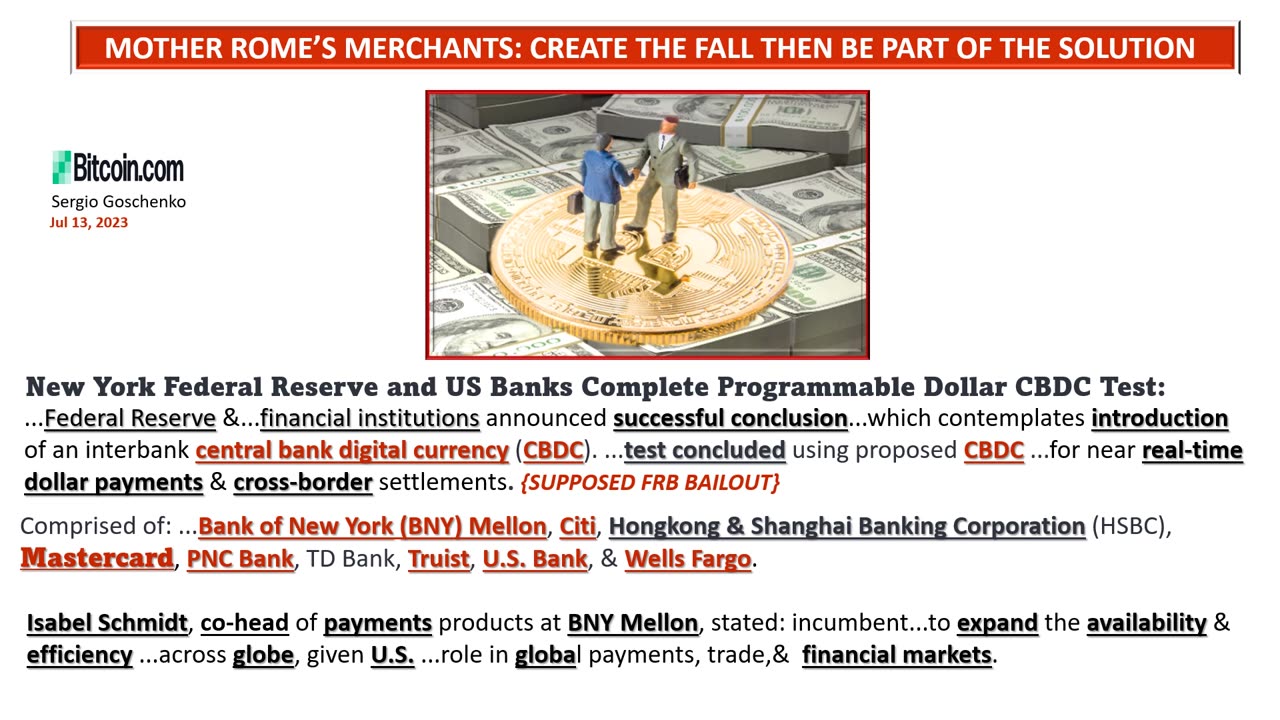 MOTHER ROME'S MERCHANTS: CREATE THE FALL THEN BE PART OF THE SOLUTION

Bitcoin.com
Sergio Goschenko
Jul 13, 2023

New York Federal Reserve and US Banks Complete Programmable Dollar CBDC Test:
...Federal Reserve &...financial institutions announced successful conclusion...which contemplates introduction of an interbank central bank digital currency (CBDC). ...test concluded using proposed CBDC ...for near real-time dollar payments & cross-border settlements. {SUPPOSED FRB BAILOUT}

Comprised of: ...Bank of New York (BNY) Mellon, Citi, Hongkong & Shanghai Banking Corporation (HSBC), Mastercard, PNC Bank, TD Bank, Truist, U.S. Bank, & Wells Fargo.

Isabel Schmidt, co-head of payments products at BNY Mellon, stated: incumbent...to expand the availability & efficiency ...across globe, given U.S. ...role in global payments, trade,& financial markets.